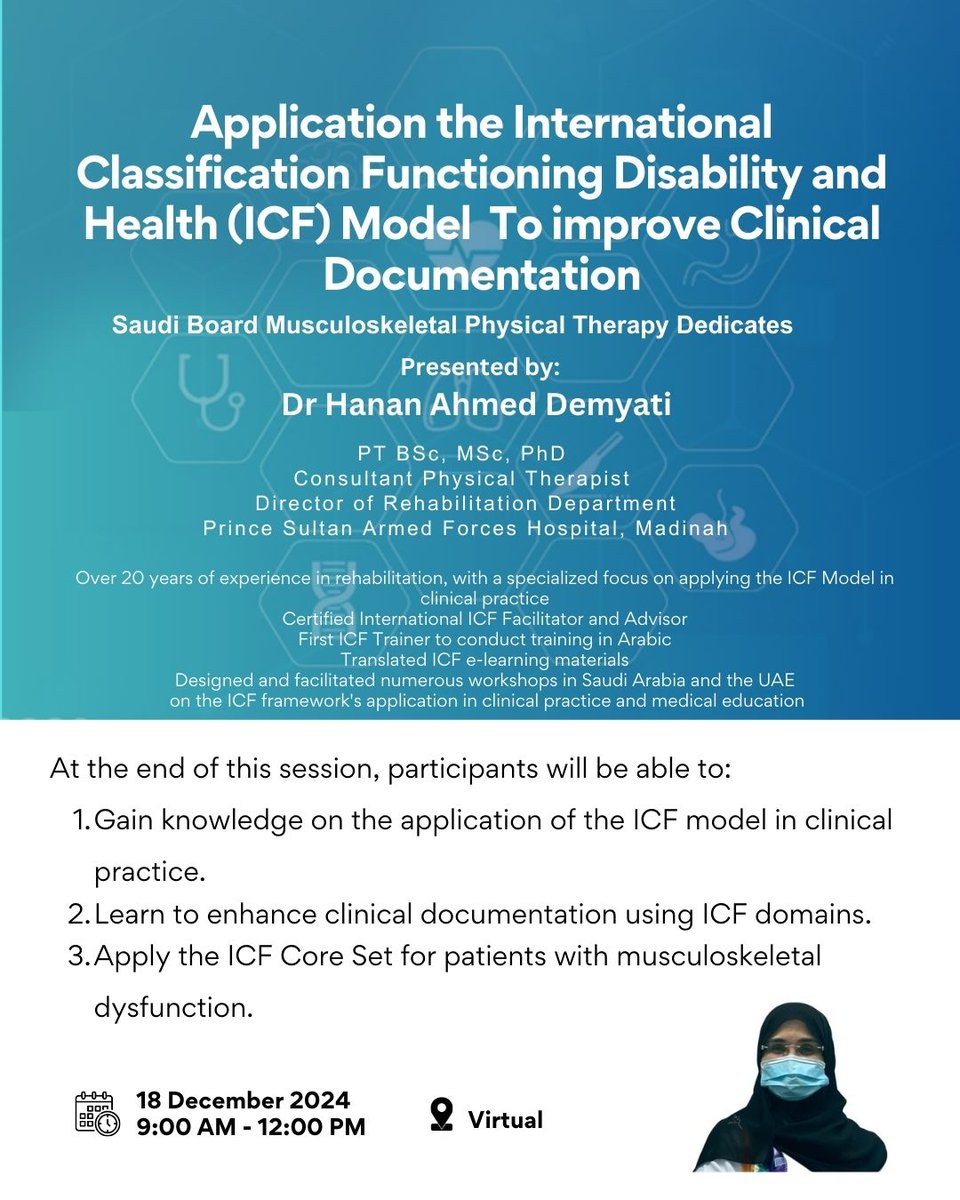 Application the International Classification Functioning Disability and Health (ICF) Model To improve Clinical Documentation

Saudi Board Musculoskeletal Physical Therapy Dedicates

Presented by:
Dr Hanan Ahmed Demyati

PT BSc, MSc, PhD
Consultant Physical Therapist
Director of Rehabilitation Department
Prince Sultan Armed Forces Hospital, Madinah

Over 20 years of experience in rehabilitation, with a specialized focus on applying the ICF Model in clinical practice
Certified International ICF Facilitator and Advisor
First ICF Trainer to conduct training in Arabic
Translated ICF e-learning materials
Designed and facilitated numerous workshops in Saudi Arabia and the UAE on the ICF framework's application in clinical practice and medical education

At the end of this session, participants will be able to:
1. Gain knowledge on the application of the ICF model in clinical practice.
2. Learn to enhance clinical documentation using ICF domains.
3. Apply the ICF Core Set for patients with musculoskeletal dysfunction.

18 December 2024
9:00 AM - 12:00 PM

Virtual